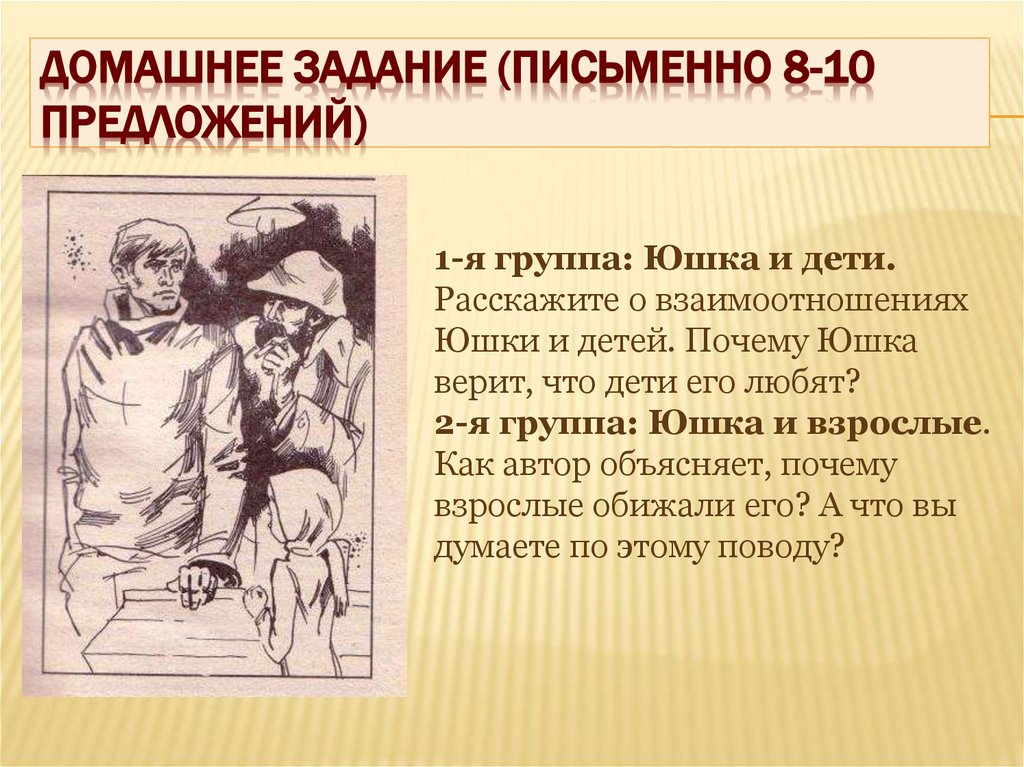 ДОМАШНЕЕ ЗАДАНИЕ (ПИСЬМЕННО 8-10 ПРЕДЛОЖЕНИЙ)

1-я группа: Юшка и дети. Расскажите о взаимоотношениях Юшки и детей. Почему Юшка верит, что дети его любят?
2-я группа: Юшка и взрослые. Как автор объясняет, почему взрослые обижали его? А что вы думаете по этому поводу?